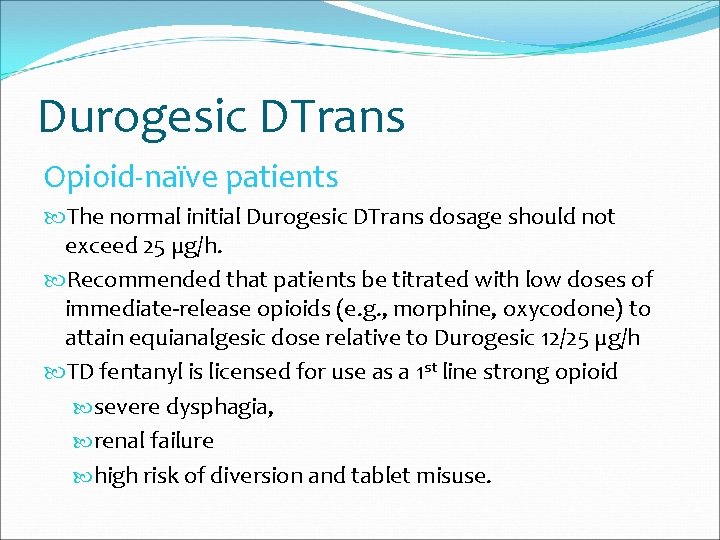 Durogesic DTrans

Opioid-naïve patients

The normal initial Durogesic DTrans dosage should not exceed 25 μg/h.

Recommended that patients be titrated with low doses of immediate-release opioids (e.g., morphine, oxycodone) to attain equianalgesic dose relative to Durogesic 12/25 μg/h

TD fentanyl is licensed for use as a 1$^{st}$ line strong opioid

severe dysphagia,

renal failure

high risk of diversion and tablet misuse.